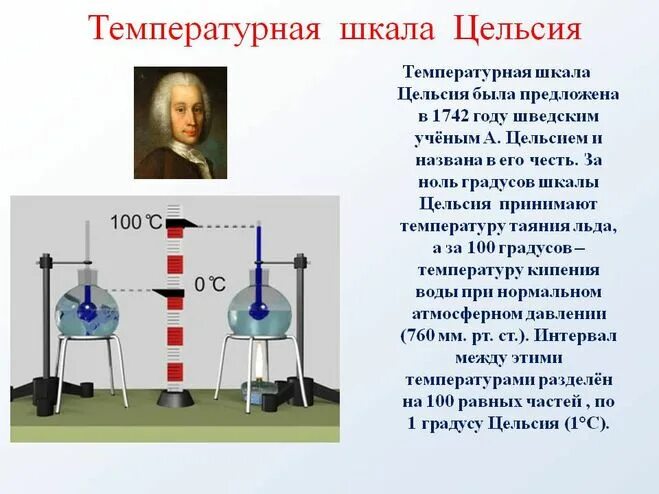 Температурная шкала Цельсия

100 ℃

0 ℃

Температурная шкала Цельсия была предложена в 1742 году шведским учёным А. Цельсием и названа в его честь. За ноль градусов шкалы Цельсия принимают температуру таяния льда, а за 100 градусов – температуру кипения воды при нормальном атмосферном давлении (760 мм. рт. ст.). Интервал между этими температурами разделён на 100 равных частей , по 1 градусу Цельсия (1°С).